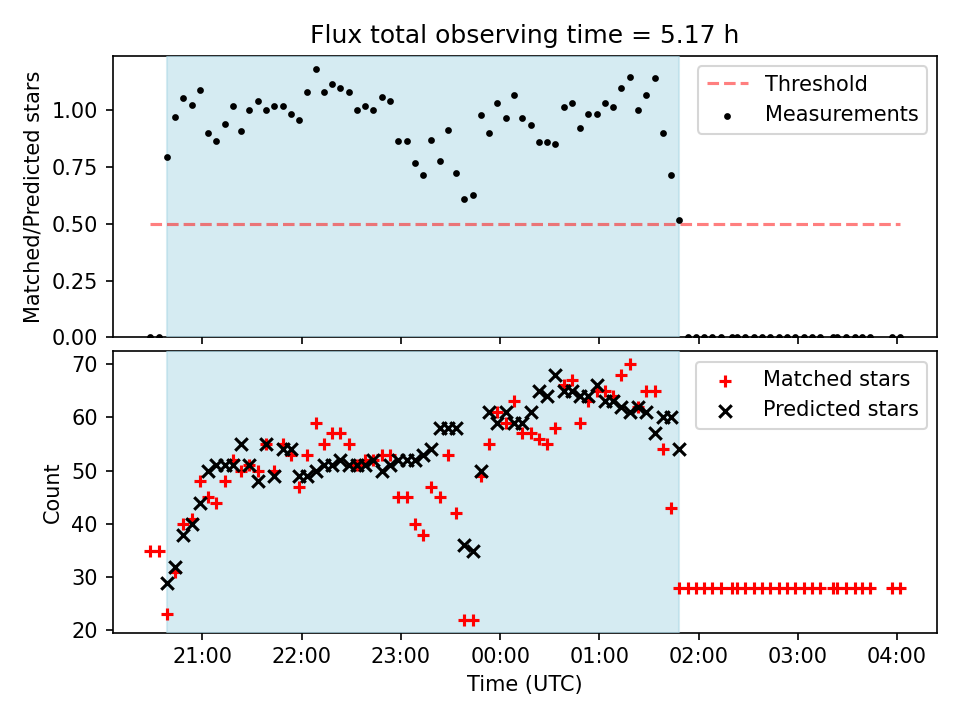 Flux total observing time = 5.17 h

Matched/Predicted stars

1.00
0.75
0.50
0.25
0.00

Threshold
Measurements

Count

70
60
50
40
30
20

Matched stars
Predicted stars

21:00
22:00
23:00
00:00
01:00
02:00
03:00
04:00

Time (UTC)